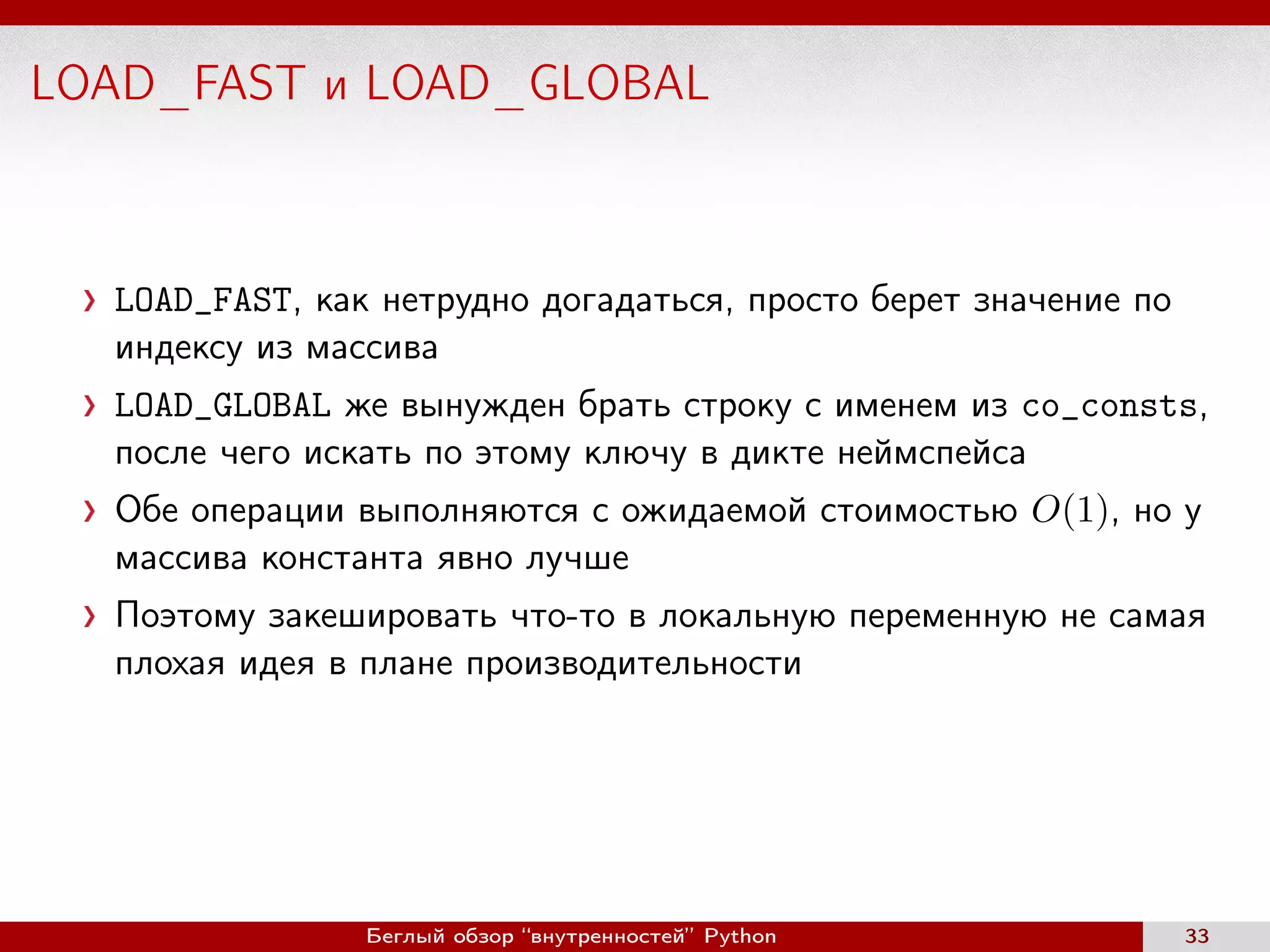 LOAD_FAST и LOAD_GLOBAL

› LOAD_FAST, как нетрудно догадаться, просто берет значение по индексу из массива

› LOAD_GLOBAL же вынужден брать строку с именем из co_consts, после чего искать по этому ключу в дикте неймспейса

› Обе операции выполняются с ожидаемой стоимостью $O(1)$, но у массива константа явно лучше

› Поэтому закешировать что-то в локальную переменную не самая плохая идея в плане производительности

Беглый обзор “внутренностей” Python 33